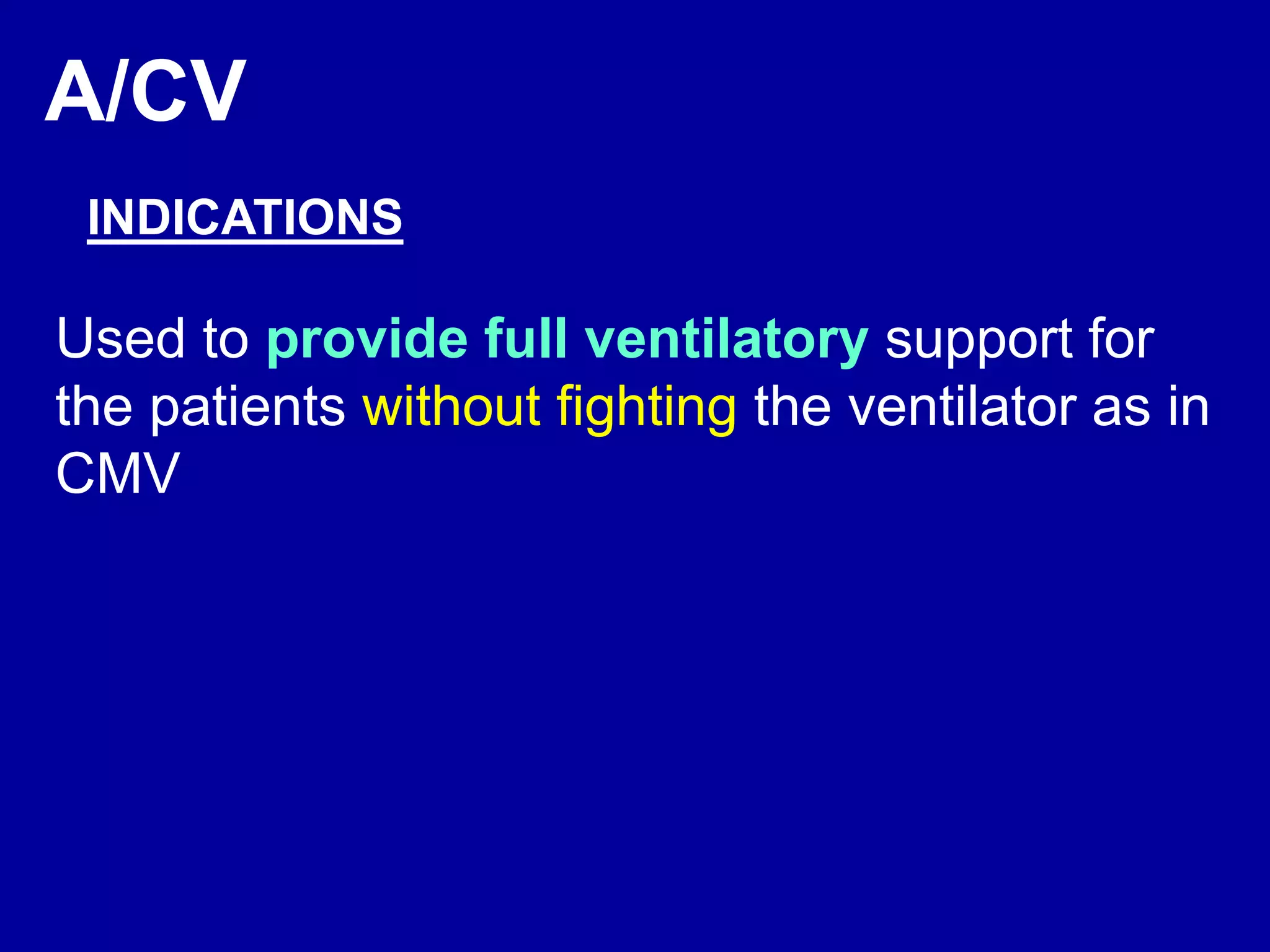 A/CV

INDICATIONS

Used to provide full ventilatory support for the patients without fighting the ventilator as in CMV